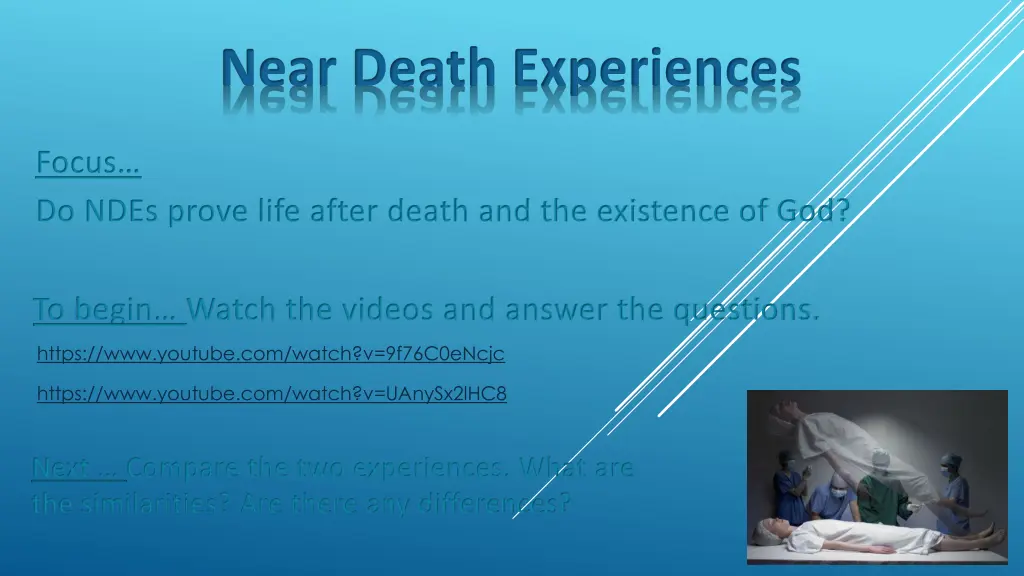 Near Death Experiences

Focus…

Do NDEs prove life after death and the existence of God?

To begin… Watch the videos and answer the questions.

https://www.youtube.com/watch?v=9f76C0eNcjc

https://www.youtube.com/watch?v=UAnySx2lHC8

Next … Compare the two experiences. What are the similarities? Are there any differences?